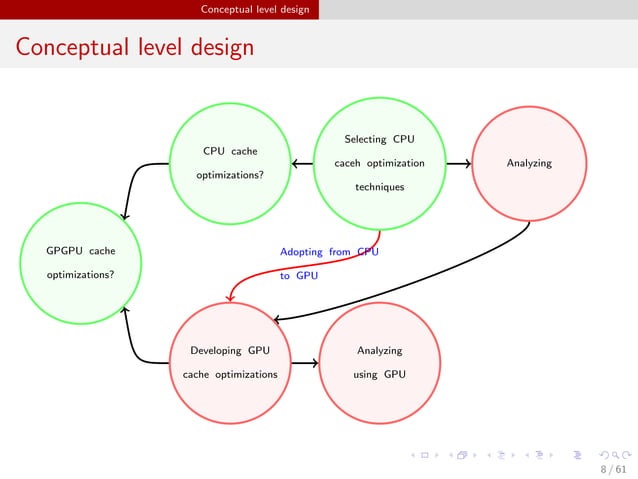 Conceptual level design

Conceptual level design

CPU cache optimizations?

Selecting CPU caceh optimization techniques

Analyzing

GPGPU cache optimizations?

Adopting from CPU to GPU

Developing GPU cache optimizations

Analyzing using GPU

8 / 61